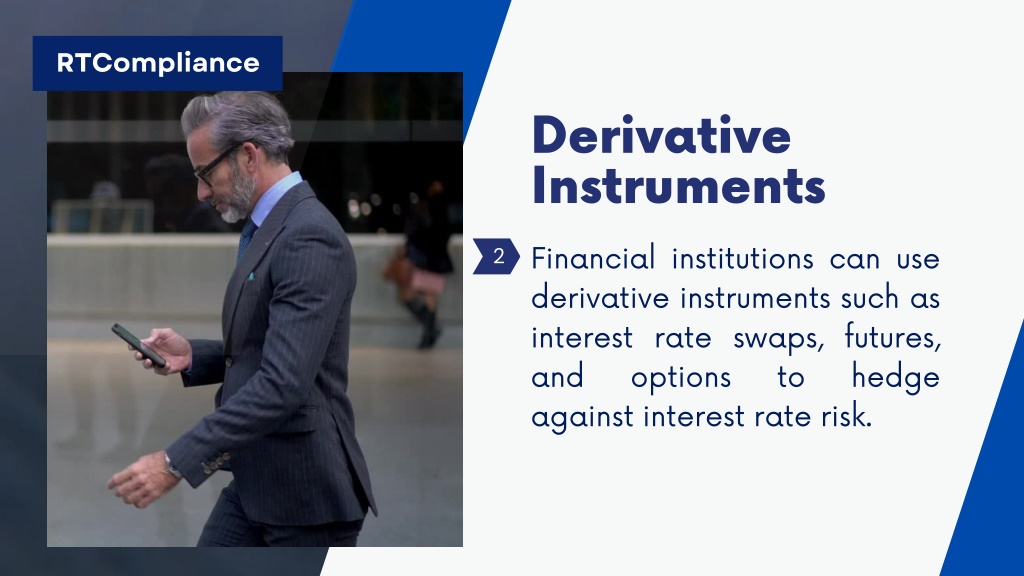 RTCompliance

Derivative Instruments

2

Financial institutions can use derivative instruments such as interest rate swaps, futures, and options to hedge against interest rate risk.